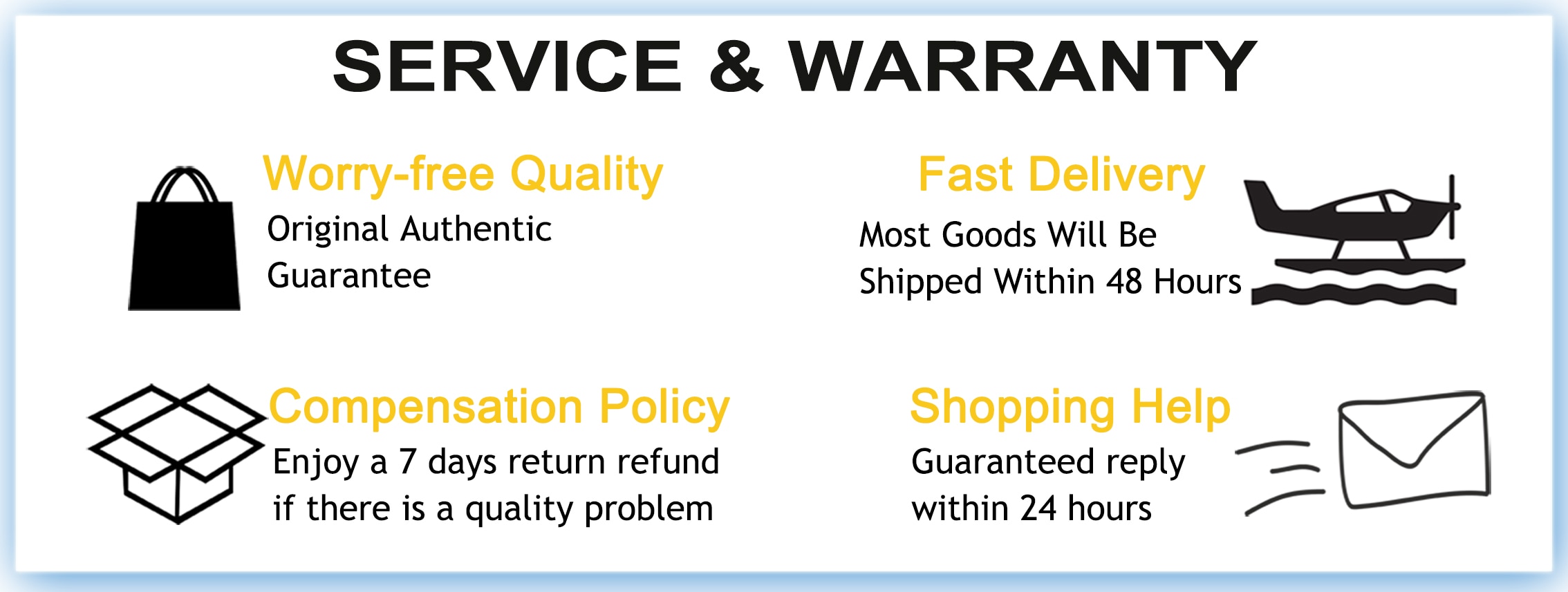 SERVICE & WARRANTY

Worry-free Quality
Original Authentic Guarantee

Fast Delivery
Most Goods Will Be Shipped Within 48 Hours

Compensation Policy
Enjoy a 7 days return refund if there is a quality problem

Shopping Help
Guaranteed reply within 24 hours